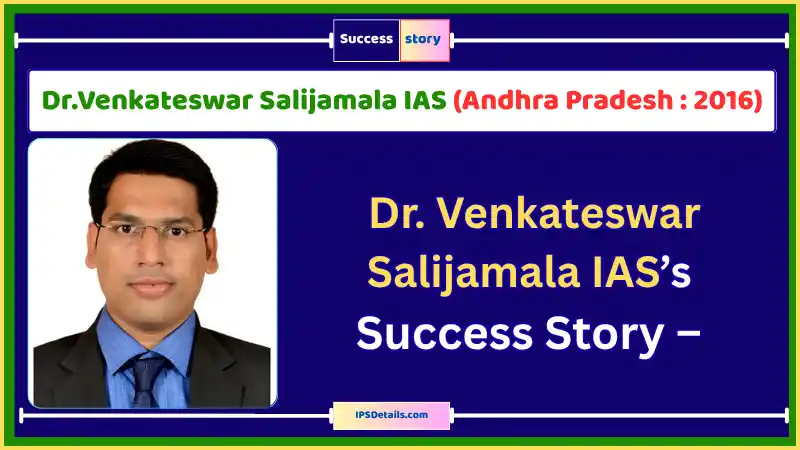 Success story

Dr.Venkateswar Salijamala IAS (Andhra Pradesh : 2016)

Dr. Venkateswar Salijamala IAS's Success Story –

IPSDetails.com